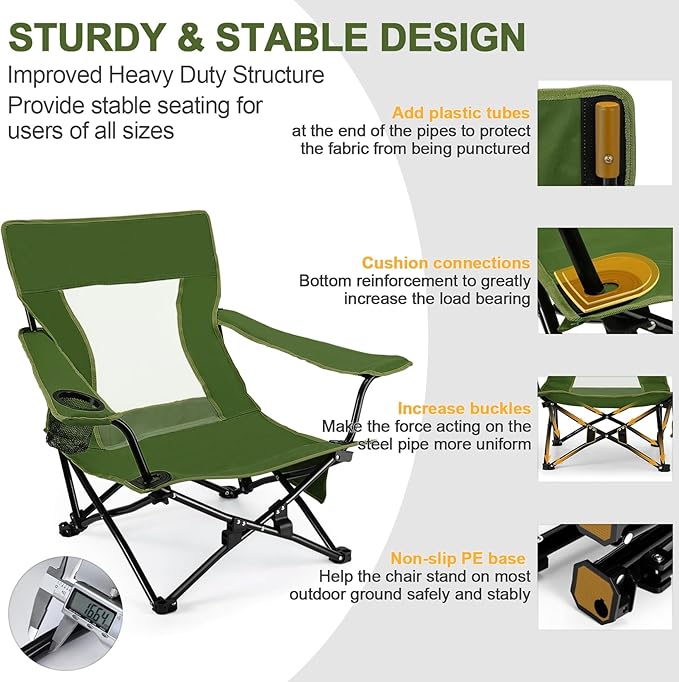 STURDY & STABLE DESIGN

Improved Heavy Duty Structure

Provide stable seating for users of all sizes

Add plastic tubes
at the end of the pipes to protect the fabric from being punctured

Cushion connections
Bottom reinforcement to greatly increase the load bearing

Increase buckles
Make the force acting on the steel pipe more uniform

Non-slip PE base
Help the chair stand on most outdoor ground safely and stably

16.64